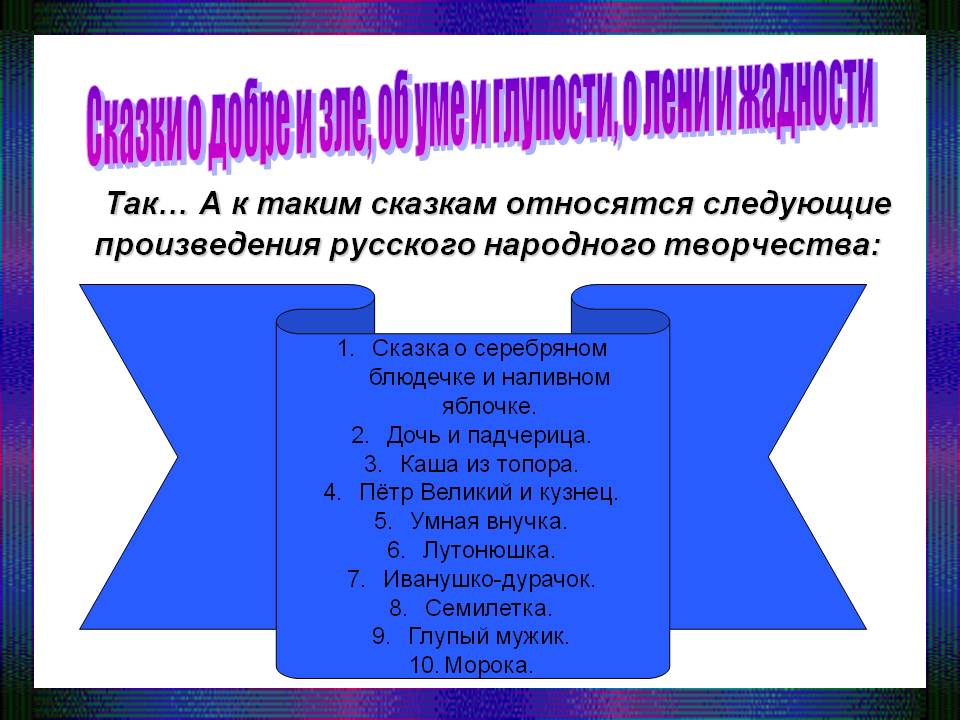 Сказки о добре и зле, об уме и глупости, о лени и жадности

Так… А к таким сказкам относятся следующие произведения русского народного творчества:

1. Сказка о серебряном блюдечке и наливном яблочке.
2. Дочь и падчерица.
3. Каша из топора.
4. Пётр Великий и кузнец.
5. Умная внучка.
6. Лутонюшка.
7. Иванушко-дурачок.
8. Семилетка.
9. Глупый мужик.
10. Морока.